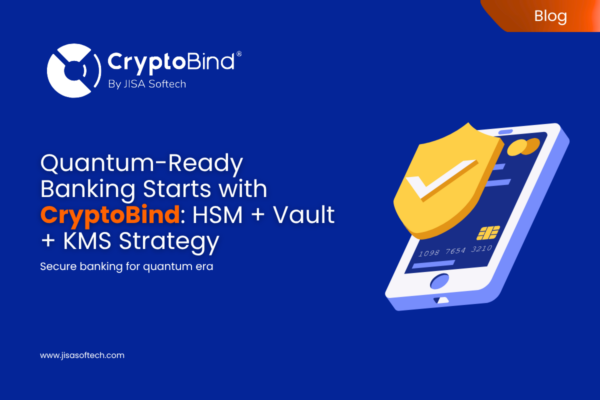 Blog

CryptoBind®
By JISA Softech

Quantum-Ready Banking Starts with CryptoBind: HSM + Vault + KMS Strategy

Secure banking for quantum era

1098 7654 3210

www.jisasoftech.com